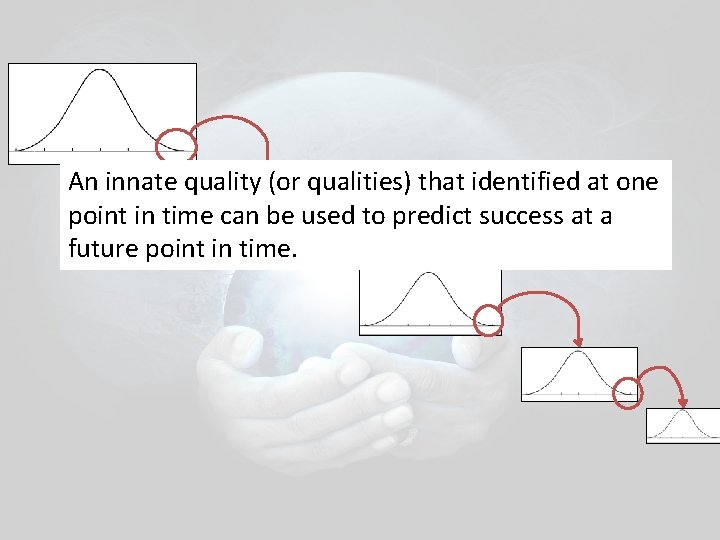 An innate quality (or qualities) that identified at one point in time can be used to predict success at a future point in time.